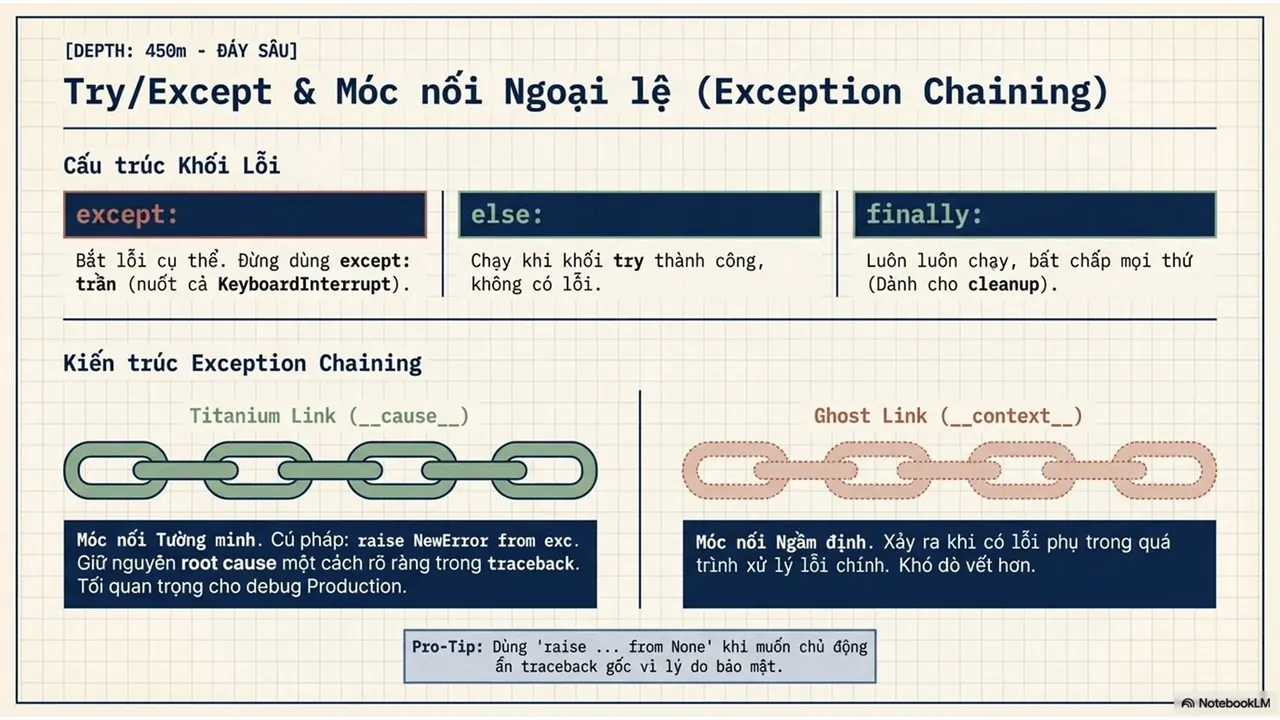 [DEPTH: 450m - ĐÁY SÂU]

Try/Except & Móc nối Ngoại lệ (Exception Chaining)

Cấu trúc Khối Lỗi

except:

Bắt lỗi cụ thể. Đừng dùng except: trần (nuốt cả KeyboardInterrupt).

else:

Chạy khi khối try thành công, không có lỗi.

finally:

Luôn luôn chạy, bất chấp mọi thứ (Dành cho cleanup).

Kiến trúc Exception Chaining

Titanium Link (__cause__)

Móc nối Tường minh. Cú pháp: raise NewError from exc. Giữ nguyên root cause một cách rõ ràng trong traceback. Tối quan trọng cho debug Production.

Ghost Link (__context__)

Móc nối Ngầm định. Xảy ra khi có lỗi phụ trong quá trình xử lý lỗi chính. Khó dò vết hơn.

Pro-Tip: Dùng 'raise ... from None' khi muốn chủ động ẩn traceback gốc vì lý do bảo mật.

NotebookLM